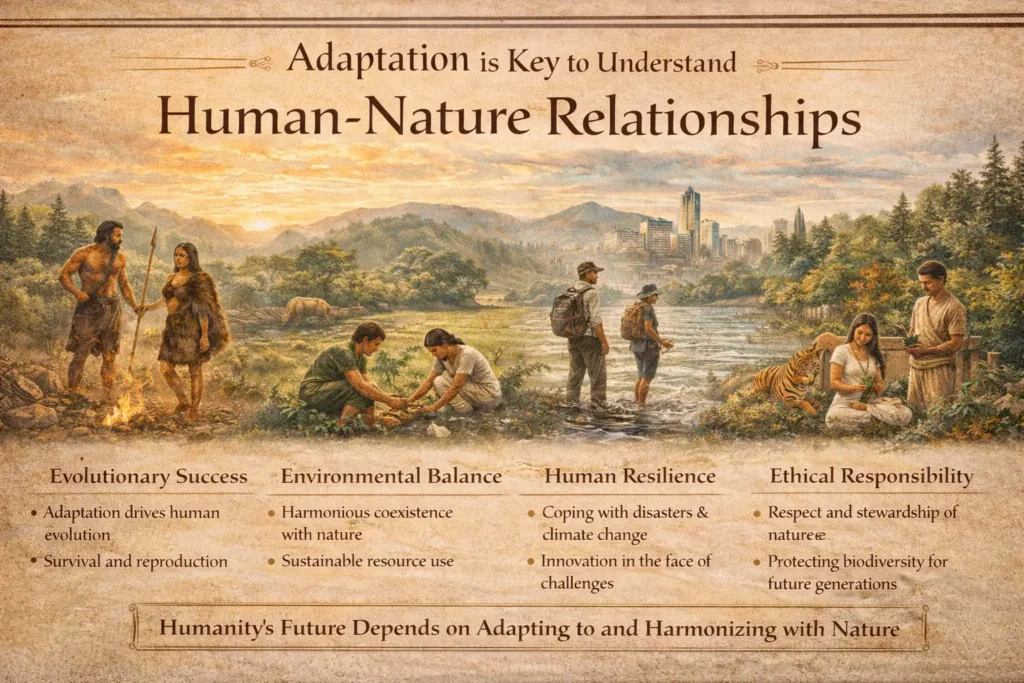 Adaptation is Key to Understand

Human-Nature Relationships

Evolutionary Success
• Adaptation drives human evolution
• Survival and reproduction

Environmental Balance
• Harmonious coexistence with nature
• Sustainable resource use

Human Resilience
• Coping with disasters & climate change
• Innovation in the face of challenges

Ethical Responsibility
• Respect and stewardship of naturee
• Protecting biodiversity for future generations

Humanity's Future Depends on Adapting to and Harmonizing with Nature